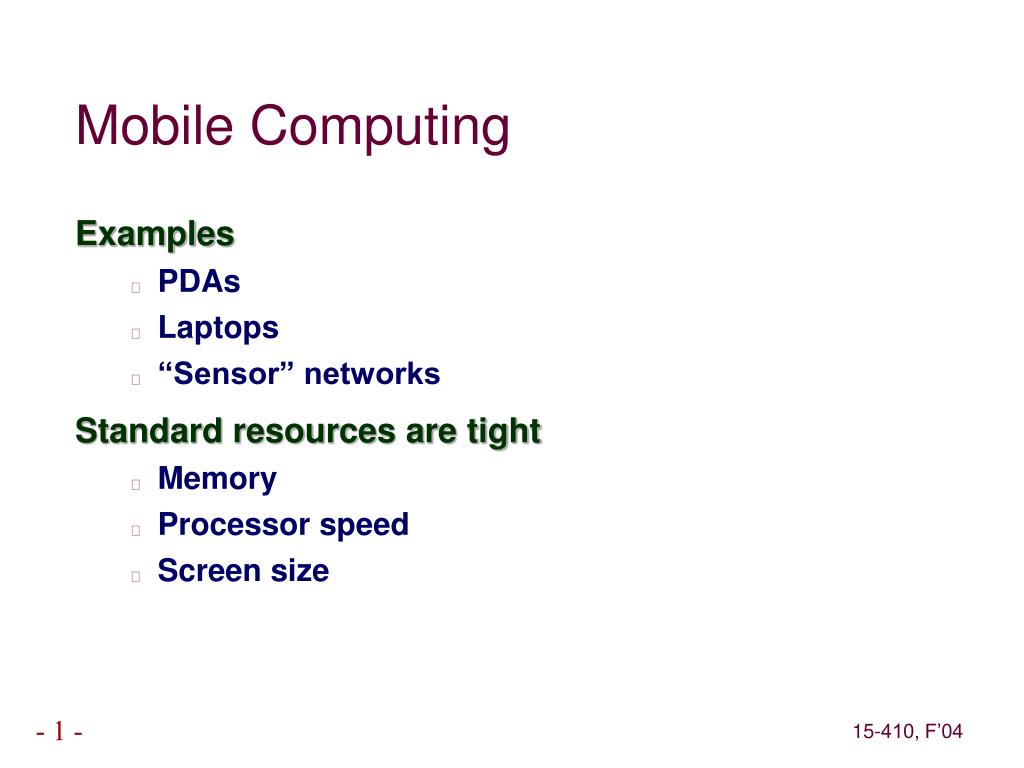 Mobile Computing

Examples

PDAs

Laptops

“Sensor” networks

Standard resources are tight

Memory

Processor speed

Screen size

- 1 -

15-410, F’04